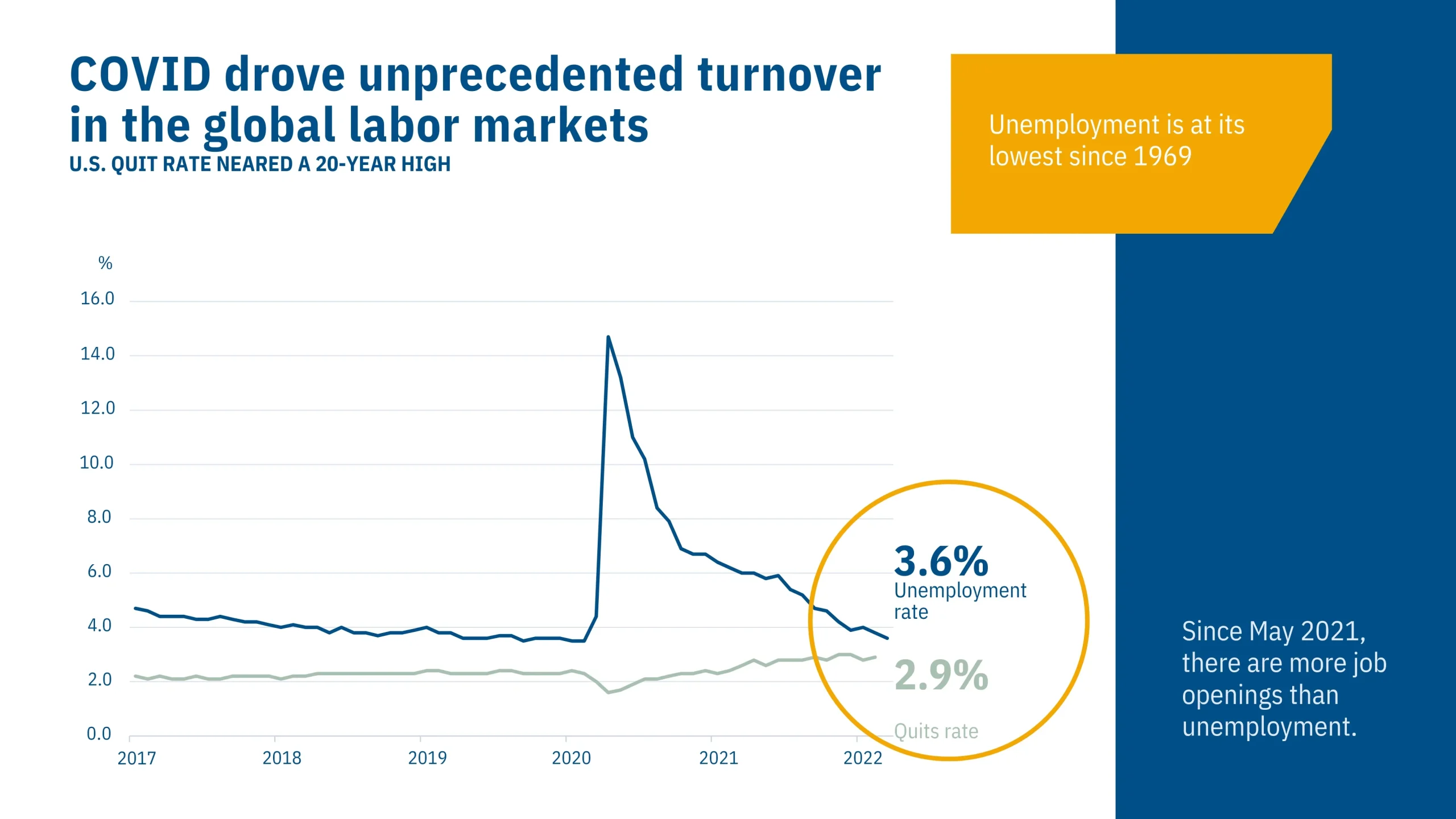 COVID drove unprecedented turnover in the global labor markets
U.S. QUIT RATE NEARED A 20-YEAR HIGH

Unemployment is at its lowest since 1969

%
16.0
14.0
12.0
10.0
8.0
6.0
4.0
2.0
0.0
2017
2018
2019
2020
2021
2022

3.6%
Unemployment rate

2.9%
Quits rate

Since May 2021, there are more job openings than unemployment.